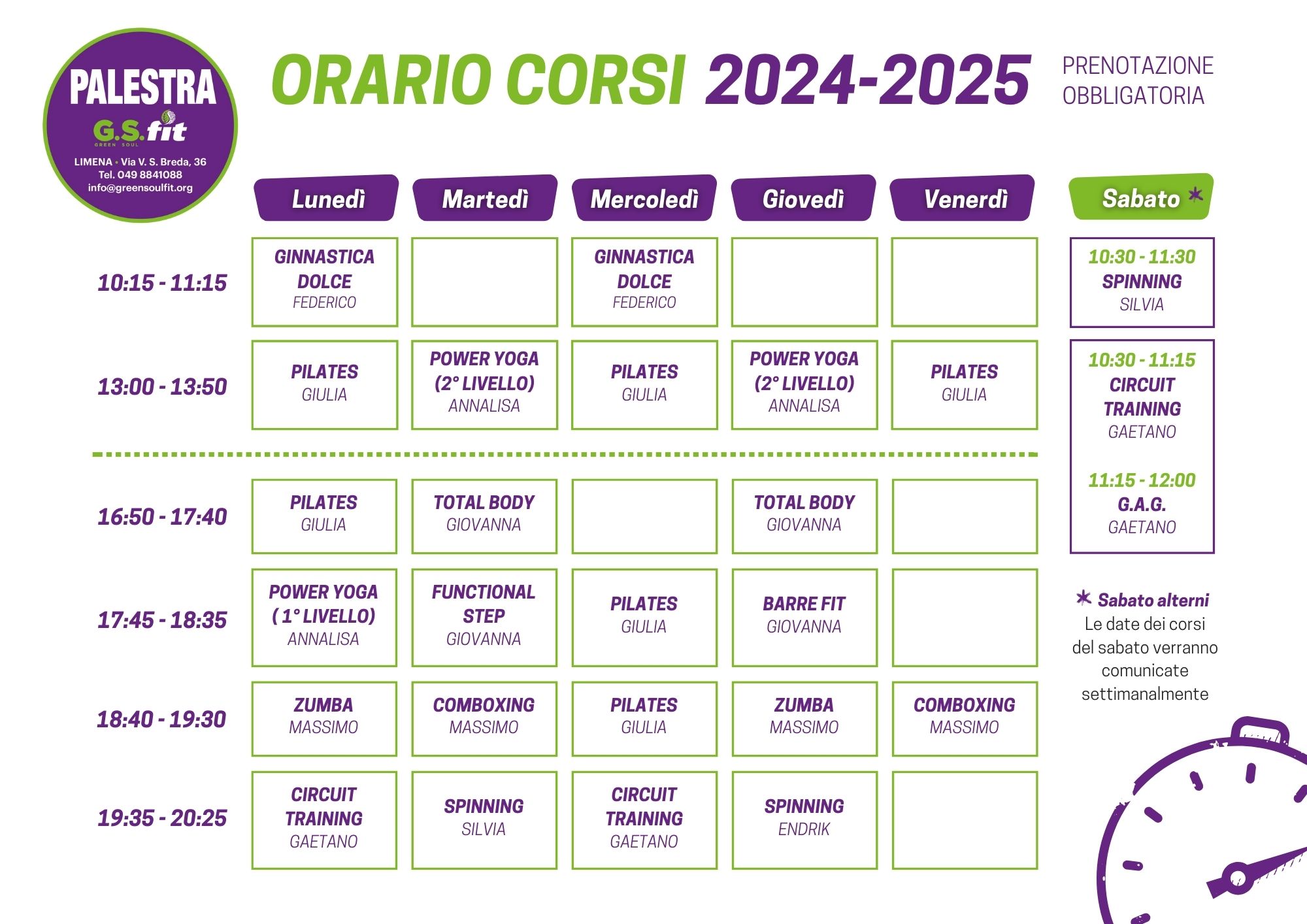 PALESTRA
G.S.fit
GREEN SOUL
LIMENA • Via V. S. Breda, 36
Tel. 049 8841088
info@greensoulfit.org

ORARIO CORSI 2024-2025

PRENOTAZIONE OBBLIGATORIA

| | Lunedì | Martedì | Mercoledì | Giovedì | Venerdì |
|---|---|---|---|---|---|
| 10:15 - 11:15 | GINNASTICA DOLCE FEDERICO | | GINNASTICA DOLCE FEDERICO | | |
| 13:00 - 13:50 | PILATES GIULIA | POWER YOGA (2° LIVELLO) ANNALISA | PILATES GIULIA | POWER YOGA (2° LIVELLO) ANNALISA | PILATES GIULIA |
| 16:50 - 17:40 | PILATES GIULIA | TOTAL BODY GIOVANNA | | TOTAL BODY GIOVANNA | |
| 17:45 - 18:35 | POWER YOGA ( 1° LIVELLO) ANNALISA | FUNCTIONAL STEP GIOVANNA | PILATES GIULIA | BARRE FIT GIOVANNA | |
| 18:40 - 19:30 | ZUMBA MASSIMO | COMBOXING MASSIMO | PILATES GIULIA | ZUMBA MASSIMO | COMBOXING MASSIMO |
| 19:35 - 20:25 | CIRCUIT TRAINING GAETANO | SPINNING SILVIA | CIRCUIT TRAINING GAETANO | SPINNING ENDRIK | |

Sabato *

10:30 - 11:30
SPINNING
SILVIA

10:30 - 11:15
CIRCUIT TRAINING
GAETANO

11:15 - 12:00
G.A.G.
GAETANO

* Sabato alterni
Le date dei corsi del sabato verranno comunicate settimanalmente